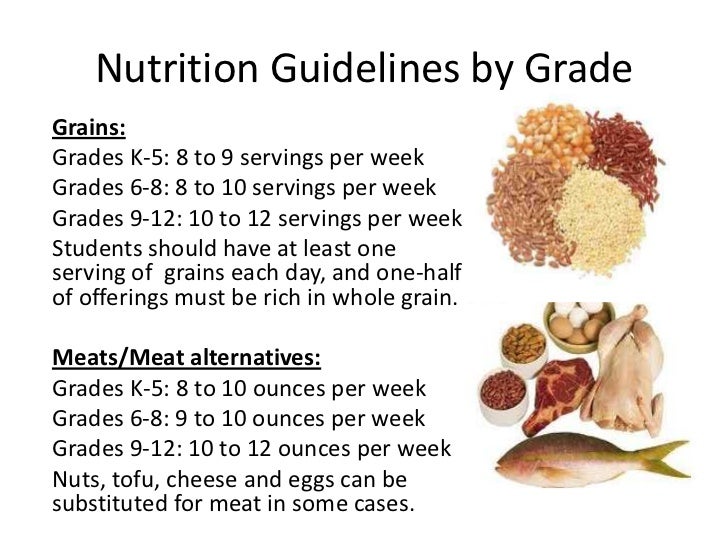 Nutrition Guidelines by Grade

Grains:
Grades K-5: 8 to 9 servings per week
Grades 6-8: 8 to 10 servings per week
Grades 9-12: 10 to 12 servings per week
Students should have at least one serving of grains each day, and one-half of offerings must be rich in whole grain.

Meats/Meat alternatives:
Grades K-5: 8 to 10 ounces per week
Grades 6-8: 9 to 10 ounces per week
Grades 9-12: 10 to 12 ounces per week
Nuts, tofu, cheese and eggs can be substituted for meat in some cases.